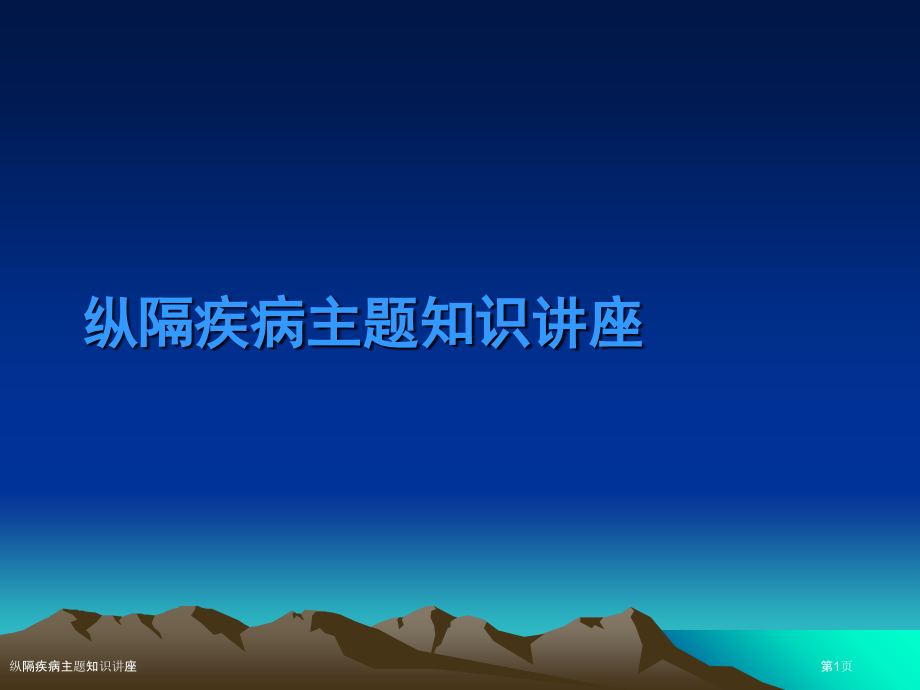 纵隔疾病主题知识讲座

纵隔疾病主题知识讲座

第1页